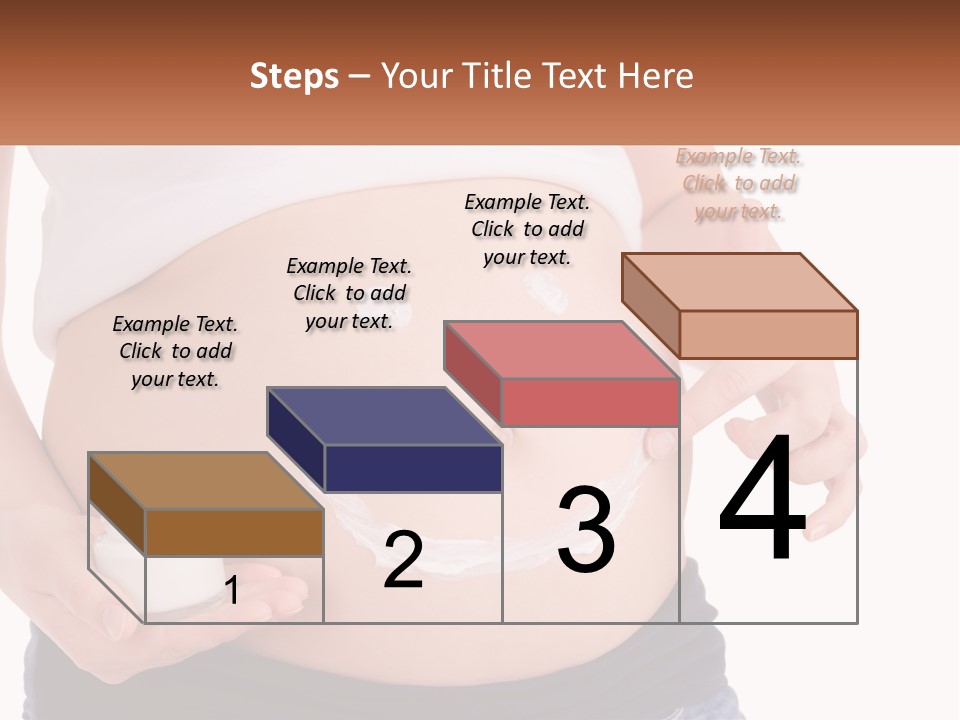 Steps – Your Title Text Here

Example Text. Click to add your text.

Example Text. Click to add your text.

Example Text. Click to add your text.

Example Text. Click to add your text.

1

2

3

4